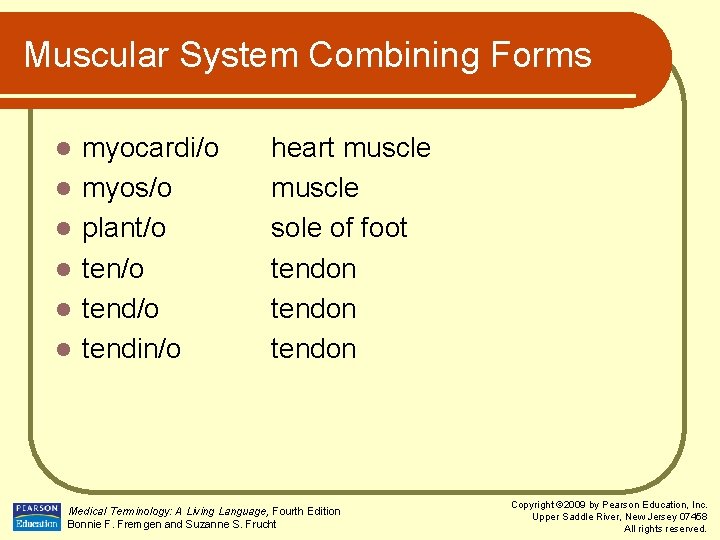 Muscular System Combining Forms

- myocardi/o heart muscle
- myos/o muscle
- plant/o sole of foot
- ten/o tendon
- tend/o tendon
- tendin/o tendon

PEARSON Education

Medical Terminology: A Living Language, Fourth Edition
Bonnie F. Fremgen and Suzanne S. Frucht

Copyright ©2009 by Pearson Education, Inc.
Upper Saddle River, New Jersey 07458
All rights reserved.